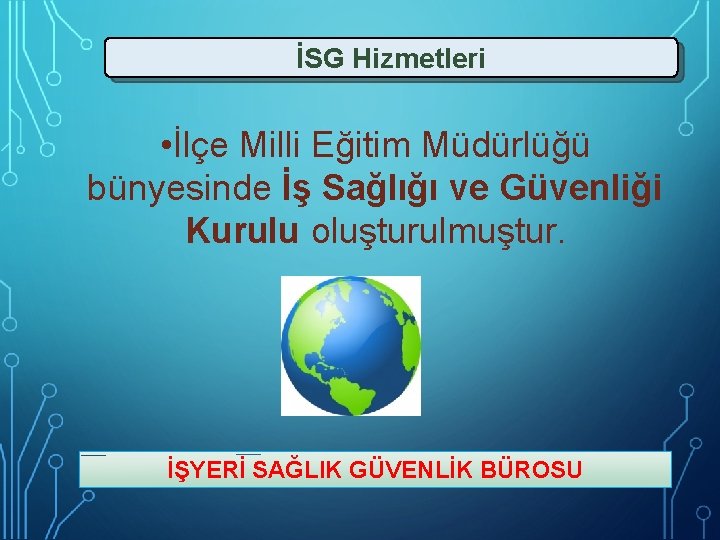 İSG Hizmetleri

•İlçe Milli Eğitim Müdürlüğü bünyesinde İş Sağlığı ve Güvenliği Kurulu oluşturulmuştur.

İŞYERİ SAĞLIK GÜVENLİK BÜROSU